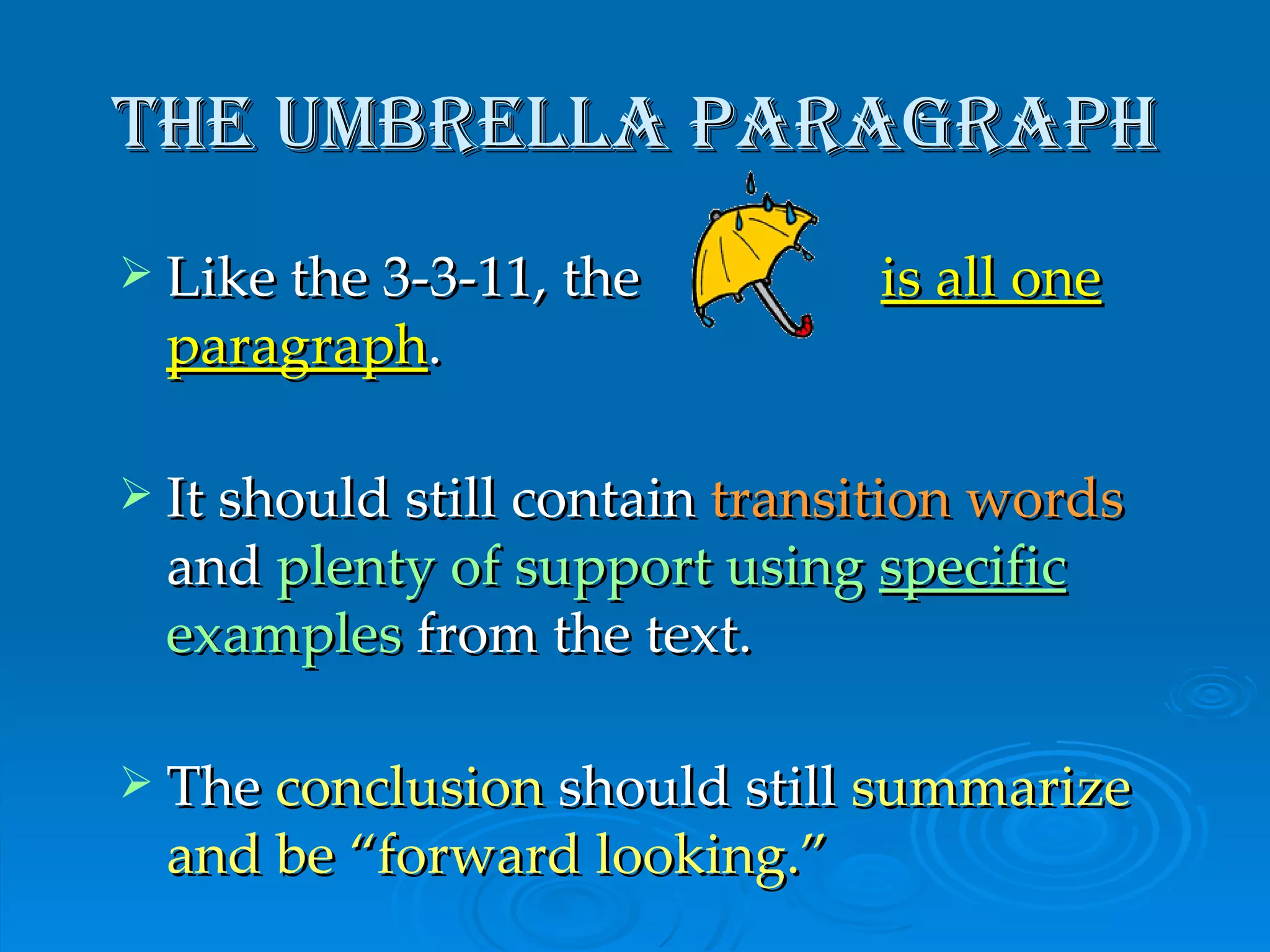 THE UMBRELLA PARAGRAPH

➢ Like the 3-3-11, the is all one paragraph.

➢ It should still contain transition words and plenty of support using specific examples from the text.

➢ The conclusion should still summarize and be “forward looking.”